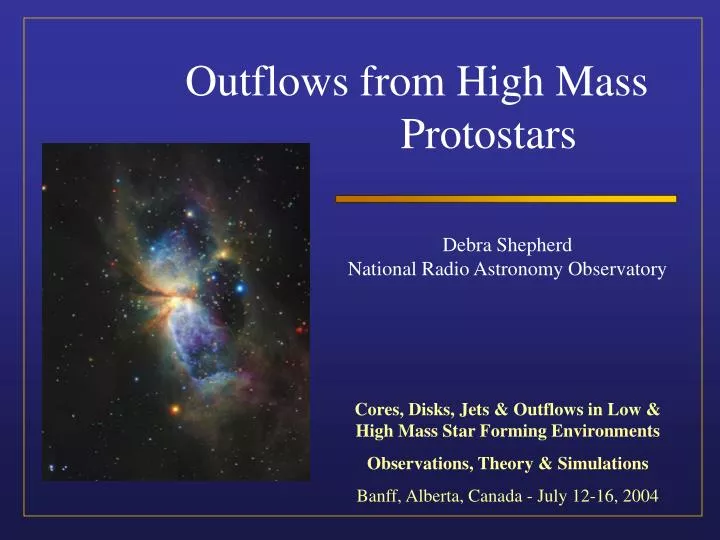 Outflows from High Mass Protostars

Debra Shepherd
National Radio Astronomy Observatory

Cores, Disks, Jets & Outflows in Low & High Mass Star Forming Environments

Observations, Theory & Simulations

Banff, Alberta, Canada - July 12-16, 2004